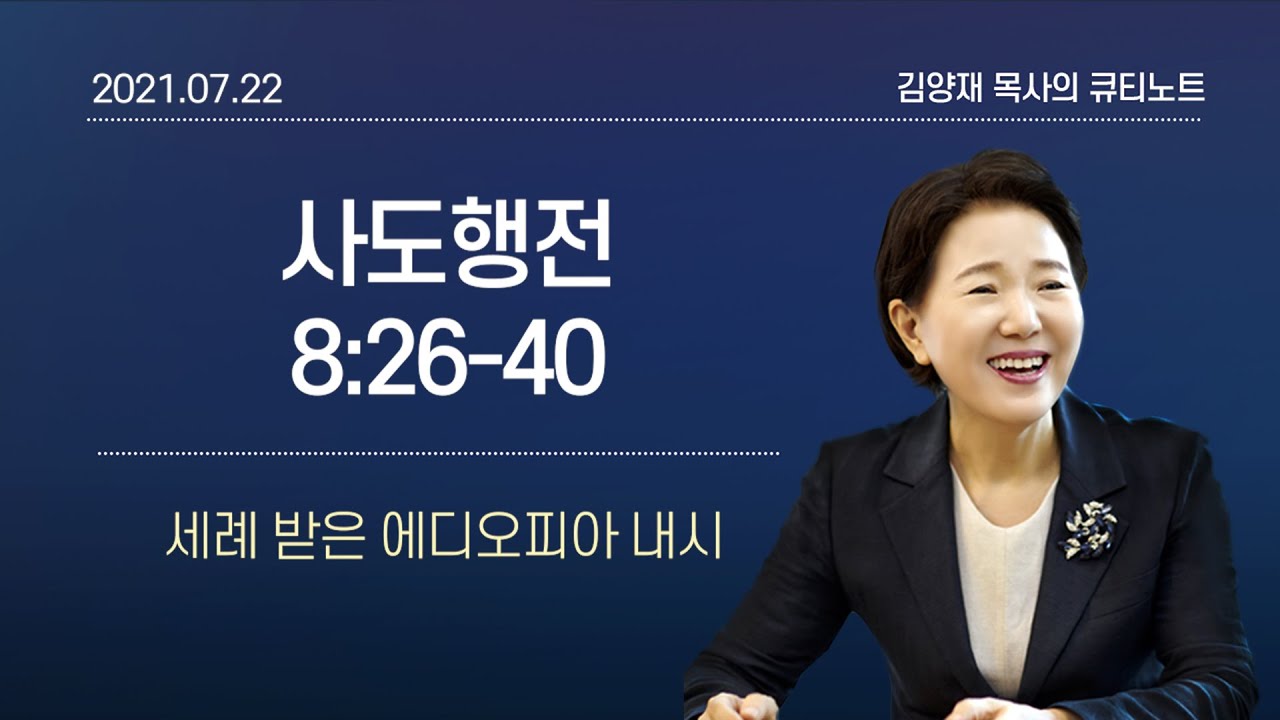 2021.07.22

김양재 목사의 큐티노트

사도행전
8:26-40

세례 받은 에디오피아 내시